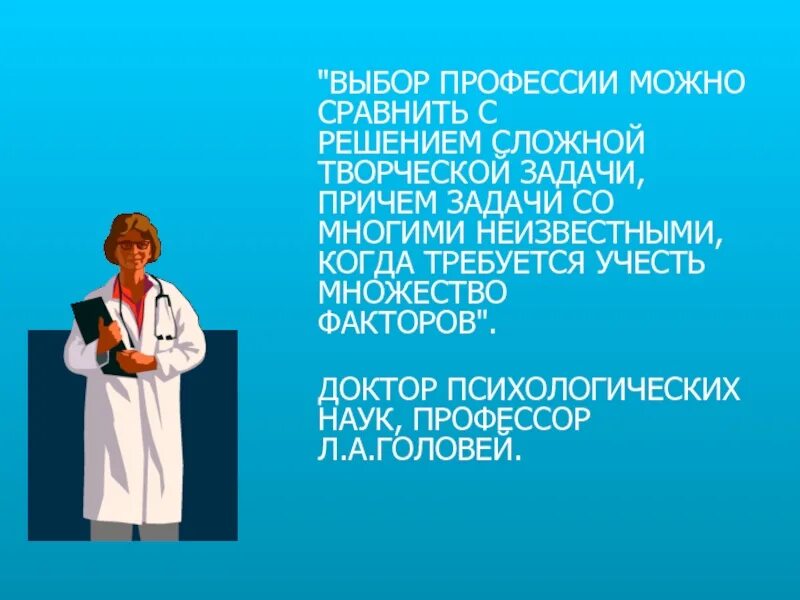 "ВЫБОР ПРОФЕССИИ МОЖНО СРАВНИТЬ С РЕШЕНИЕМ СЛОЖНОЙ ТВОРЧЕСКОЙ ЗАДАЧИ, ПРИЧЕМ ЗАДАЧИ СО МНОГИМИ НЕИЗВЕСТНЫМИ, КОГДА ТРЕБУЕТСЯ УЧЕСТЬ МНОЖЕСТВО ФАКТОРОВ".

ДОКТОР ПСИХОЛОГИЧЕСКИХ НАУК, ПРОФЕССОР Л.А.ГОЛОВЕЙ.